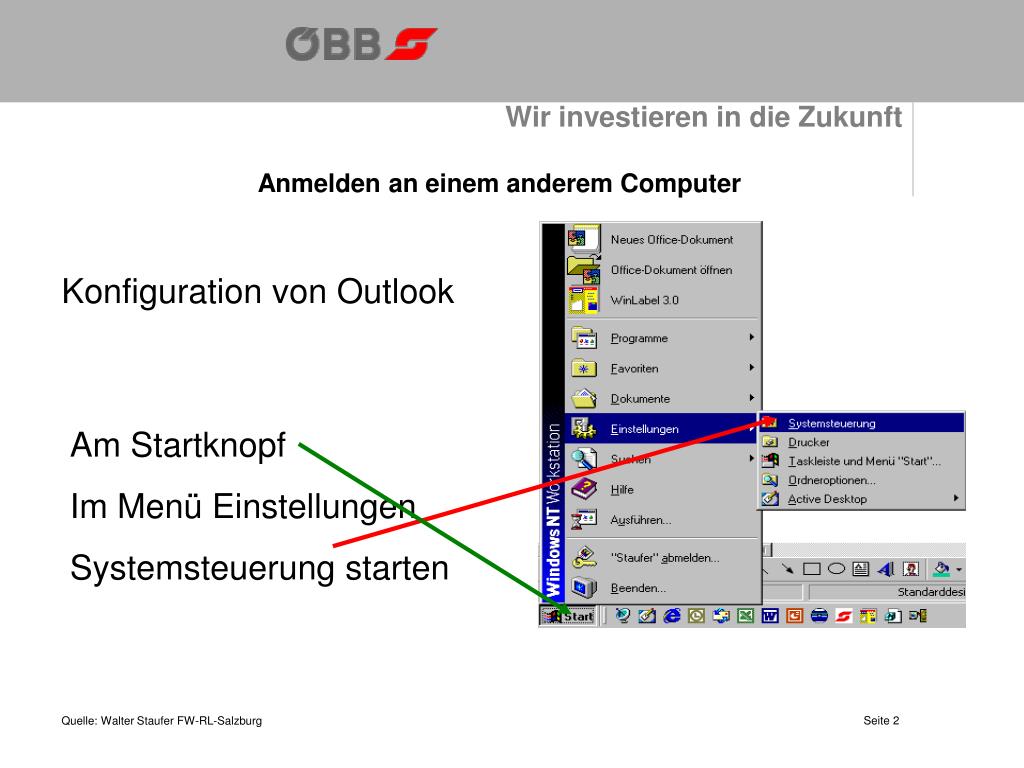 ÖBB

Wir investieren in die Zukunft

Anmelden an einem anderem Computer

Konfiguration von Outlook

Am Startknopf

Im Menü Einstellungen

Systemsteuerung starten

Windows NT Workstation

Neues Office-Dokument

Office-Dokument öffnen

WinLabel 3.0

Programme

Favoriten

Dokumente

Einstellungen

Suchen

Hilfe

Ausführen...

"Staufer" abmelden...

Beenden...

Systemsteuerung

Drucker

Taskleiste und Menü "Start"...

Ordneroptionen...

Active Desktop

Standarddesi

Start

Quelle: Walter Staufer FW-RL-Salzburg

Seite 2